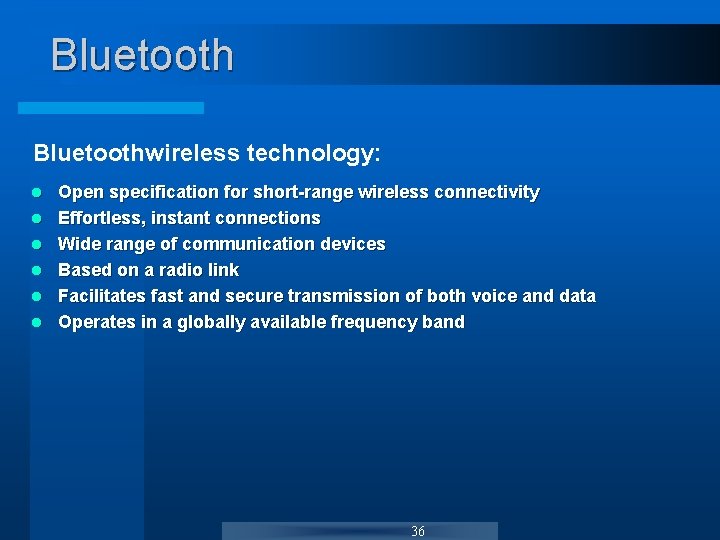 Bluetooth

Bluetoothwireless technology:

- Open specification for short-range wireless connectivity
- Effortless, instant connections
- Wide range of communication devices
- Based on a radio link
- Facilitates fast and secure transmission of both voice and data
- Operates in a globally available frequency band

36